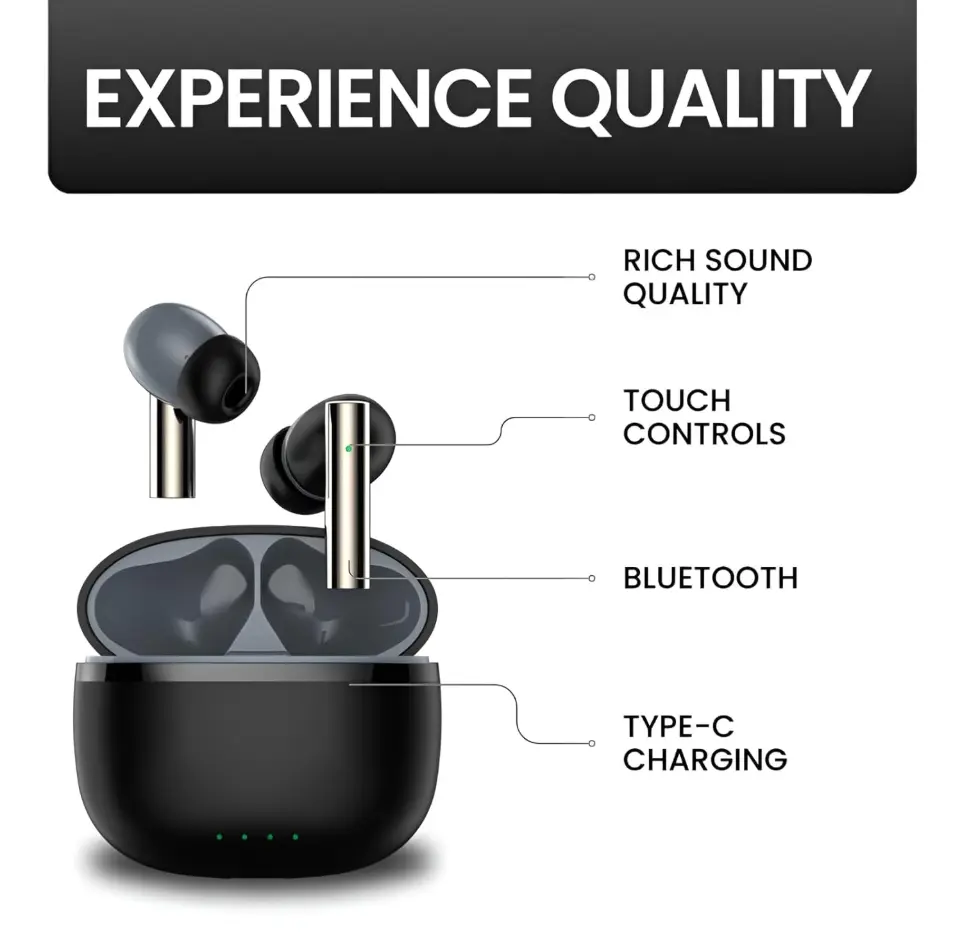 EXPERIENCE QUALITY

RICH SOUND QUALITY

TOUCH CONTROLS

BLUETOOTH

TYPE-C CHARGING